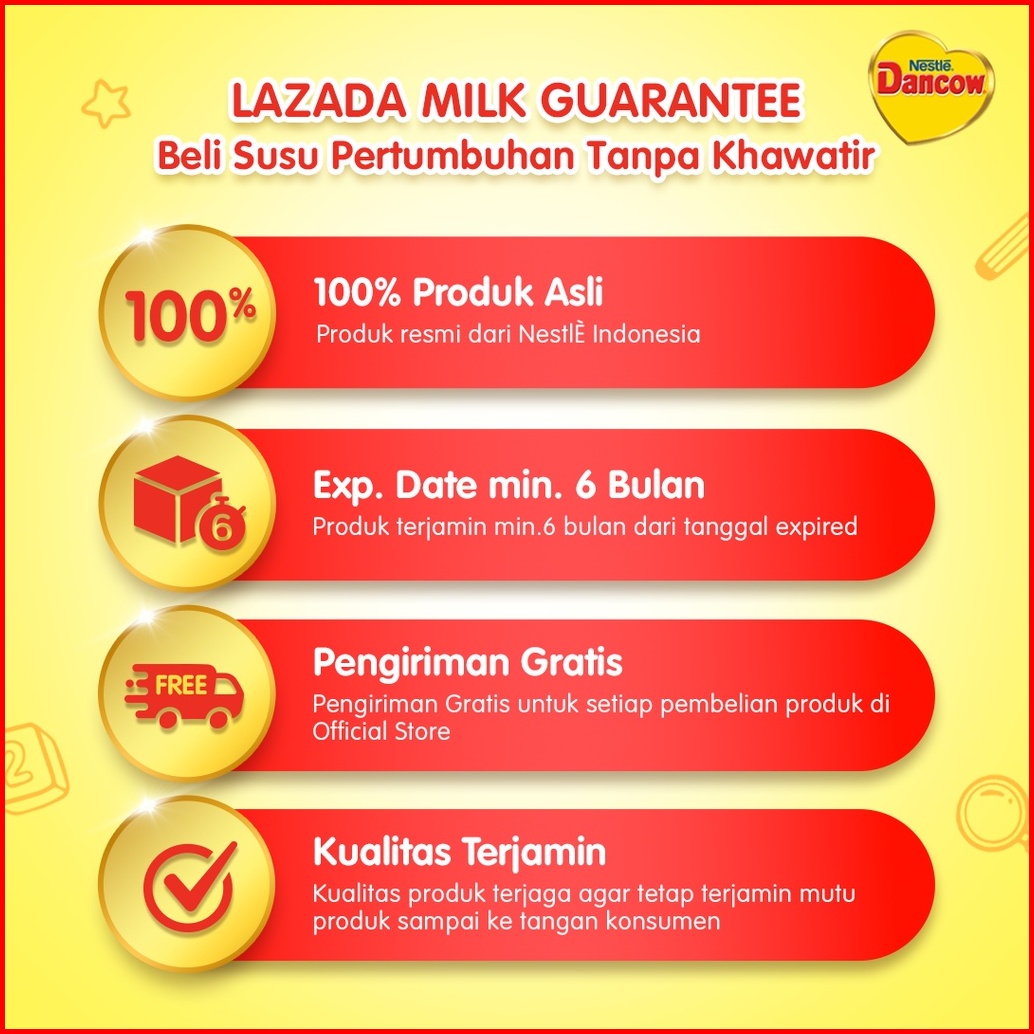 Nestlé
Dancow

LAZADA MILK GUARANTEE
Beli Susu Pertumbuhan Tanpa Khawatir

100%

100% Produk Asli
Produk resmi dari NestlÈ Indonesia

6

Exp. Date min. 6 Bulan
Produk terjamin min.6 bulan dari tanggal expired

FREE

Pengiriman Gratis
Pengiriman Gratis untuk setiap pembelian produk di Official Store

Kualitas Terjamin
Kualitas produk terjaga agar tetap terjamin mutu produk sampai ke tangan konsumen